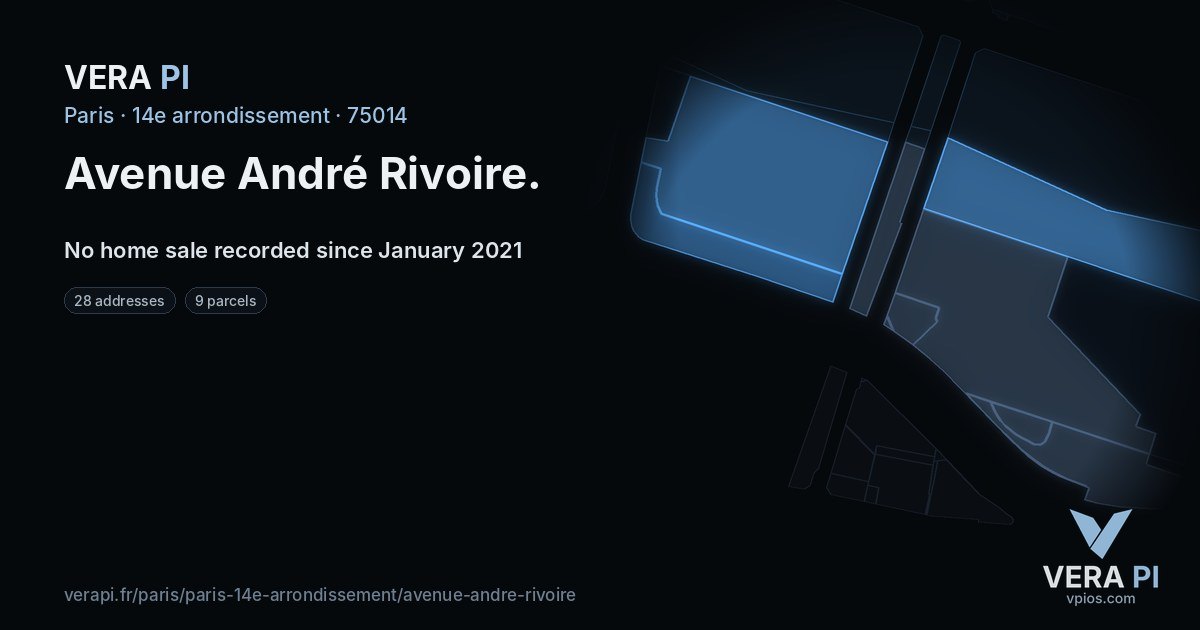 VERA PI
Paris · 14e arrondissement · 75014

Avenue André Rivoire.

No home sale recorded since January 2021

28 addresses
9 parcels

verapi.fr/paris/paris-14e-arrondissement/avenue-andre-rivoire

VERA PI
vpios.com